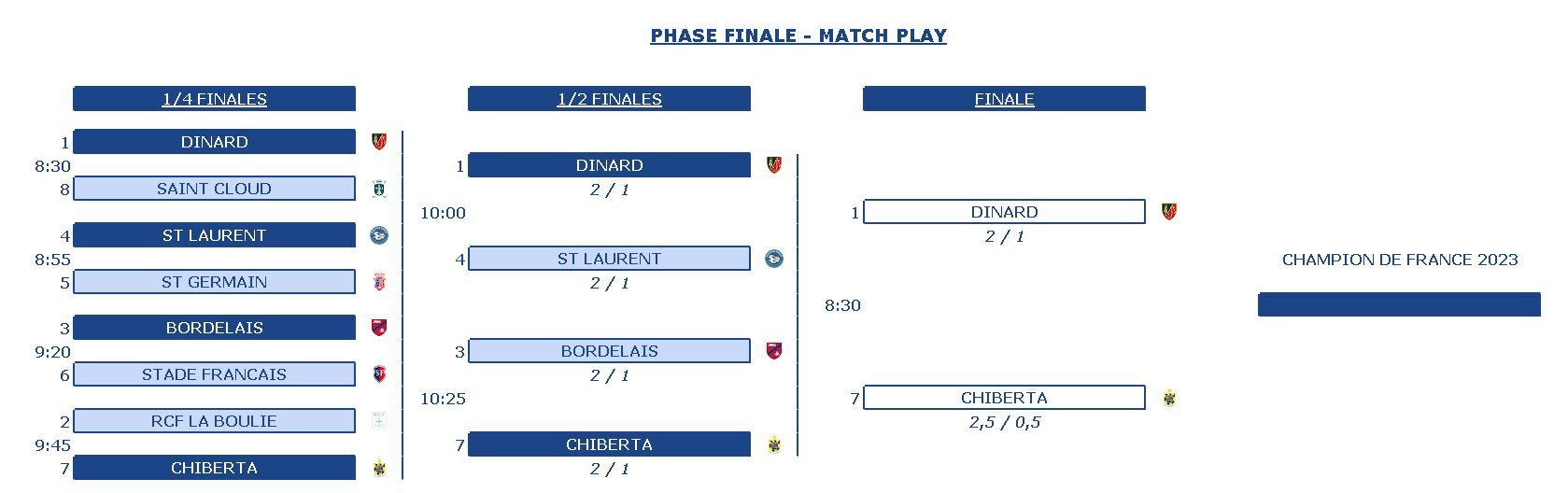 PHASE FINALE - MATCH PLAY

1/4 FINALES

1 DINARD
8:30
8 SAINT CLOUD

4 ST LAURENT
8:55
5 ST GERMAIN

3 BORDELAIS
9:20
6 STADE FRANCAIS

2 RCF LA BOULIE
9:45
7 CHIBERTA

1/2 FINALES

1 DINARD
2 / 1
10:00
4 ST LAURENT
2 / 1

3 BORDELAIS
2 / 1
10:25
7 CHIBERTA
2 / 1

FINALE

1 DINARD
2 / 1
8:30
7 CHIBERTA
2,5 / 0,5

CHAMPION DE FRANCE 2023